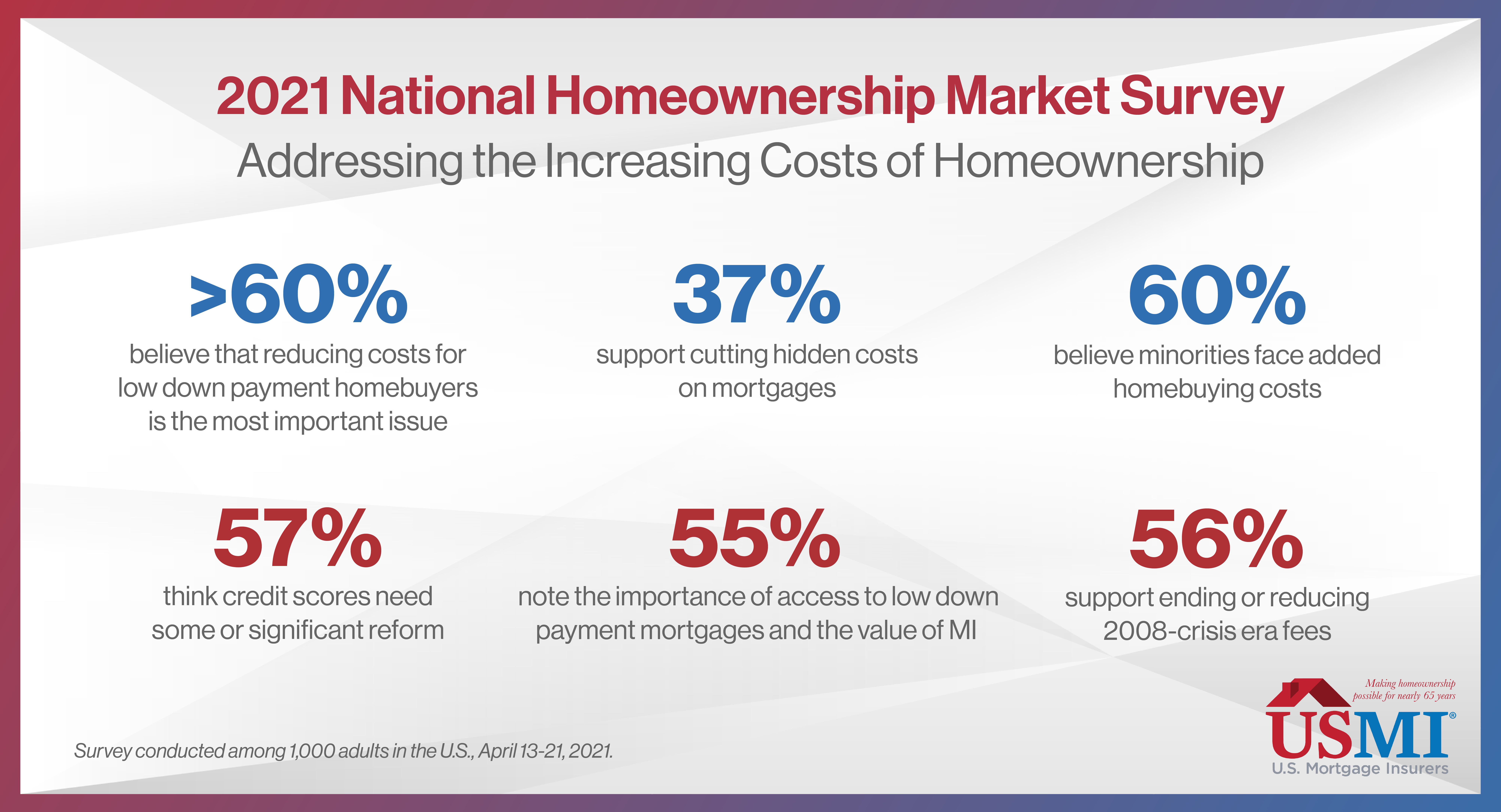 2021 National Homeownership Market Survey
Addressing the Increasing Costs of Homeownership

>60%
believe that reducing costs for low down payment homebuyers is the most important issue

37%
support cutting hidden costs on mortgages

60%
believe minorities face added homebuying costs

57%
think credit scores need some or significant reform

55%
note the importance of access to low down payment mortgages and the value of MI

56%
support ending or reducing 2008-crisis era fees

Survey conducted among 1,000 adults in the U.S., April 13-21, 2021.

Making homeownership possible for nearly 65 years
USMI®
U.S. Mortgage Insurers